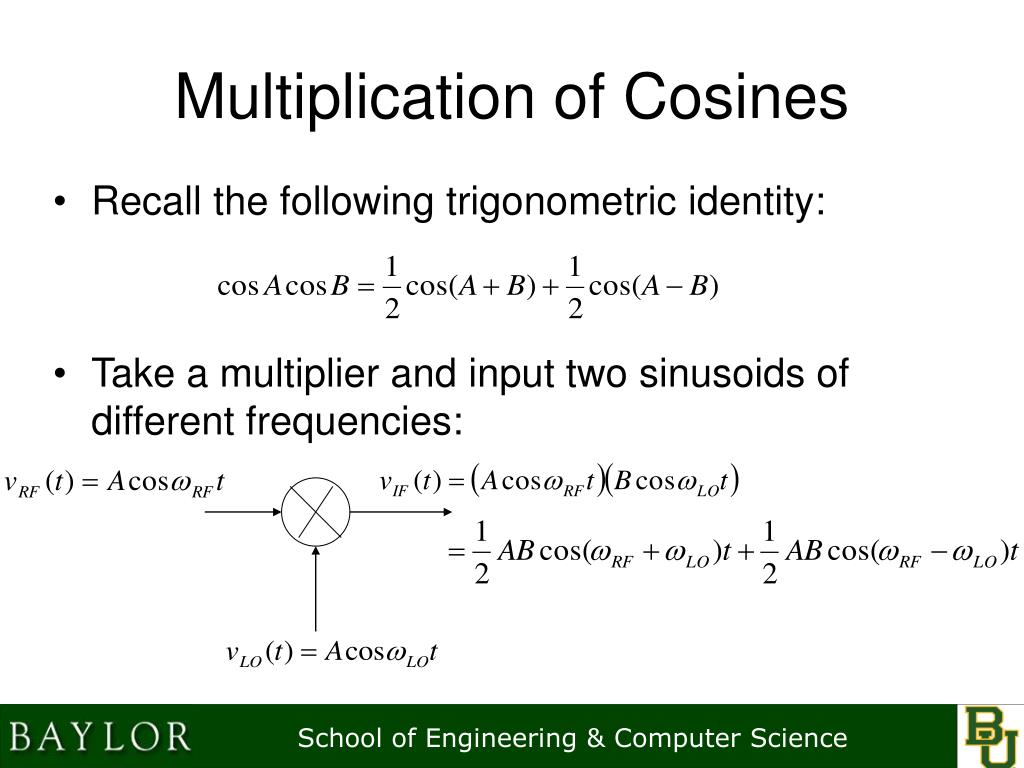 Multiplication of Cosines

• Recall the following trigonometric identity:

$\cos A \cos B = \frac{1}{2}\cos(A+B) + \frac{1}{2}\cos(A-B)$

• Take a multiplier and input two sinusoids of different frequencies:

$v_{RF}(t) = A\cos\omega_{RF}t$

$v_{IF}(t) = (A\cos\omega_{RF}t)(B\cos\omega_{LO}t)$

$= \frac{1}{2}AB\cos(\omega_{RF}+\omega_{LO})t + \frac{1}{2}AB\cos(\omega_{RF}-\omega_{LO})t$

$v_{LO}(t) = A\cos\omega_{LO}t$

BAYLOR

School of Engineering & Computer Science

BU